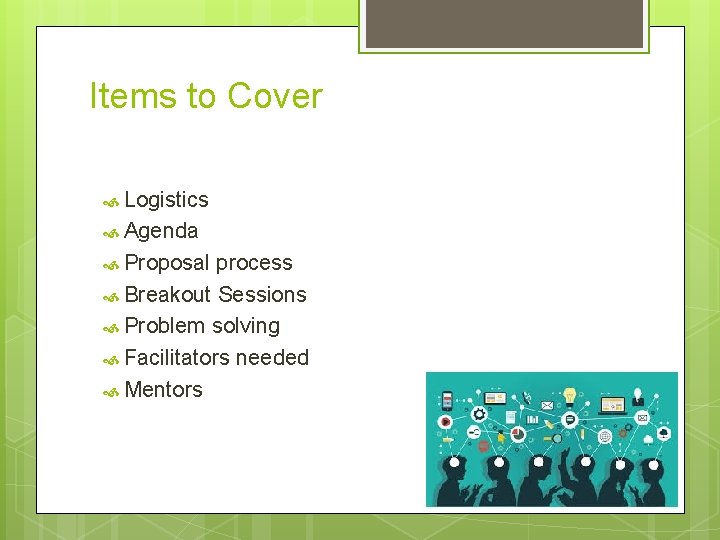 Items to Cover

Logistics
Agenda
Proposal process
Breakout Sessions
Problem solving
Facilitators needed
Mentors